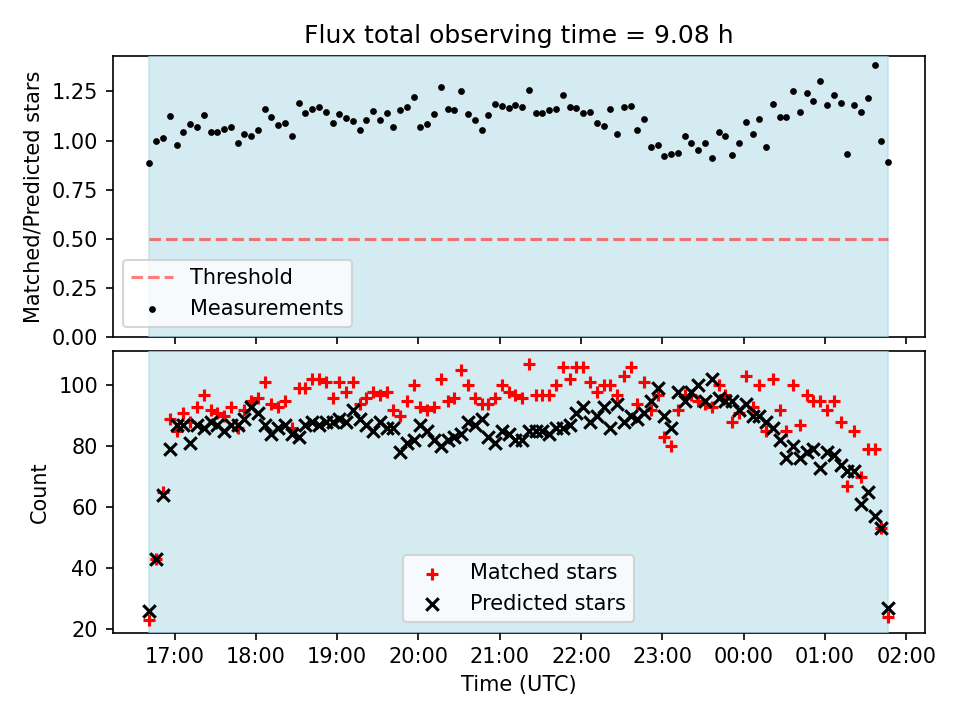 Flux total observing time = 9.08 h

Matched/Predicted stars

1.25
1.00
0.75
0.50
0.25
0.00

Threshold
Measurements

Count

100
80
60
40
20

Matched stars
Predicted stars

17:00 18:00 19:00 20:00 21:00 22:00 23:00 00:00 01:00 02:00

Time (UTC)